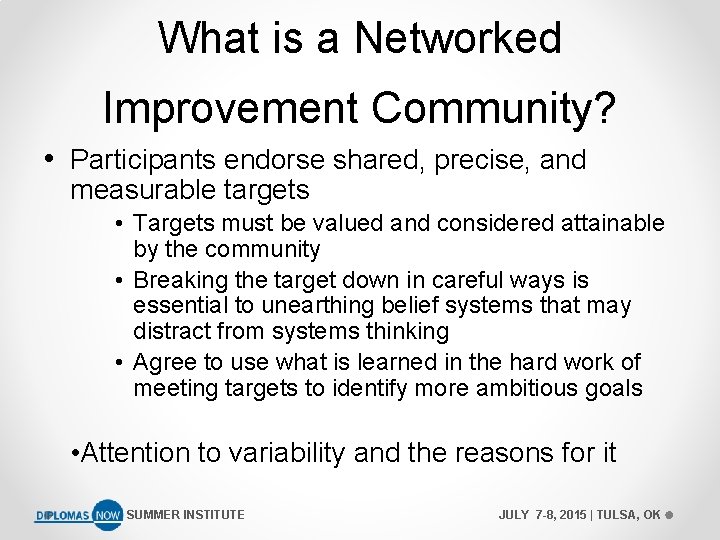 What is a Networked Improvement Community?

• Participants endorse shared, precise, and measurable targets

• Targets must be valued and considered attainable by the community

• Breaking the target down in careful ways is essential to unearthing belief systems that may distract from systems thinking

• Agree to use what is learned in the hard work of meeting targets to identify more ambitious goals

•Attention to variability and the reasons for it

DIPLOMAS NOW SUMMER INSTITUTE

JULY 7-8, 2015 | TULSA, OK